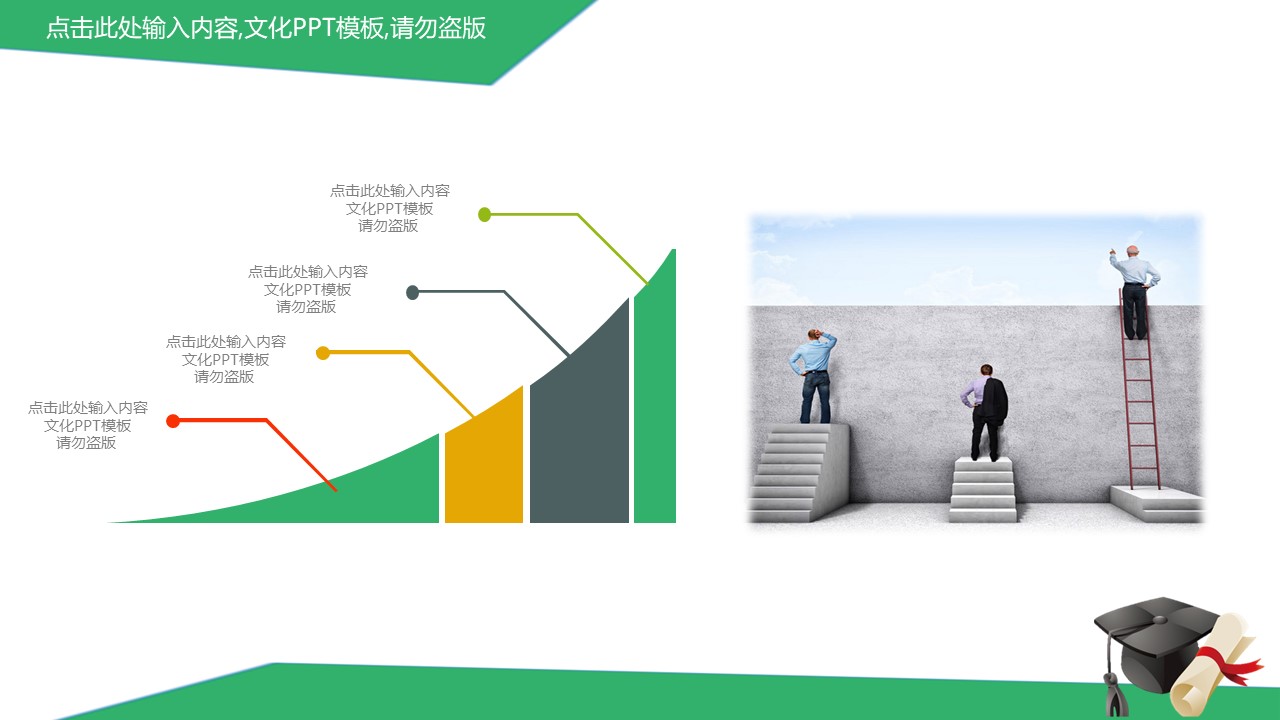 点击此处输入内容,文化PPT模板,请勿盗版

点击此处输入内容
文化PPT模板
请勿盗版

点击此处输入内容
文化PPT模板
请勿盗版

点击此处输入内容
文化PPT模板
请勿盗版

点击此处输入内容
文化PPT模板
请勿盗版